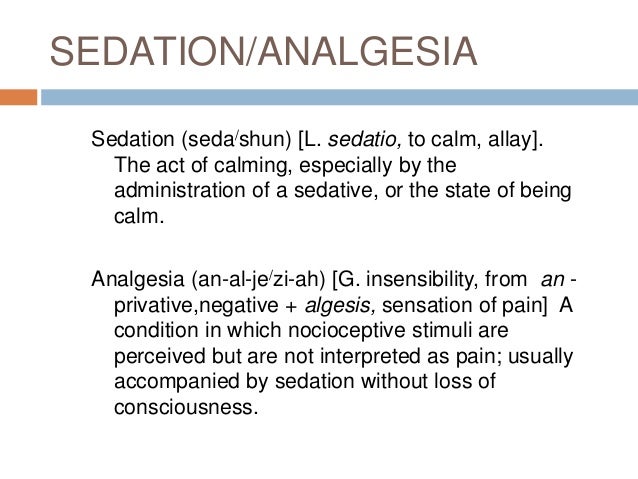 SEDATION/ANALGESIA

Sedation (seda/shun) [L. sedatio, to calm, allay]. The act of calming, especially by the administration of a sedative, or the state of being calm.

Analgesia (an-al-je/zi-ah) [G. insensibility, from an - privative,negative + algesis, sensation of pain] A condition in which nocioceptive stimuli are perceived but are not interpreted as pain; usually accompanied by sedation without loss of consciousness.